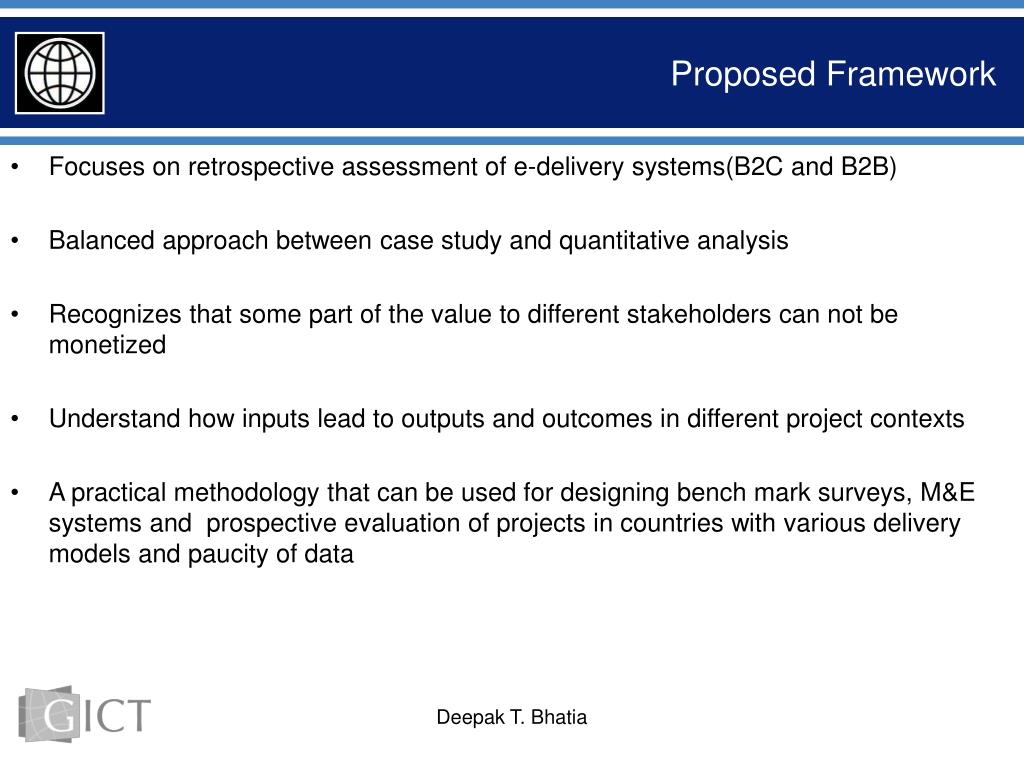 Proposed Framework

• Focuses on retrospective assessment of e-delivery systems(B2C and B2B)

• Balanced approach between case study and quantitative analysis

• Recognizes that some part of the value to different stakeholders can not be monetized

• Understand how inputs lead to outputs and outcomes in different project contexts

• A practical methodology that can be used for designing bench mark surveys, M&E systems and prospective evaluation of projects in countries with various delivery models and paucity of data

GICT

Deepak T. Bhatia